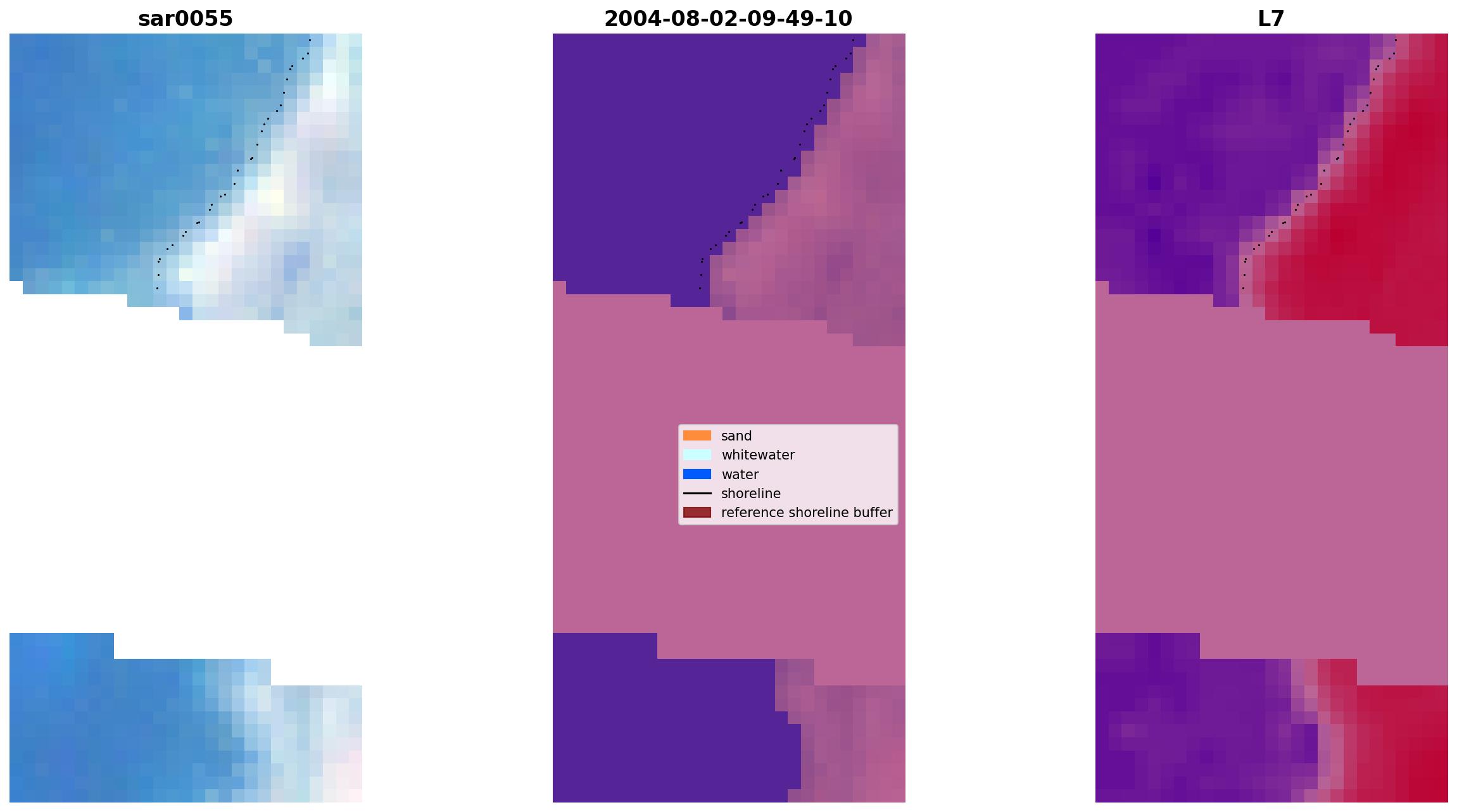 sar0055

2004-08-02-09-49-10

L7

sand
whitewater
water
shoreline
reference shoreline buffer